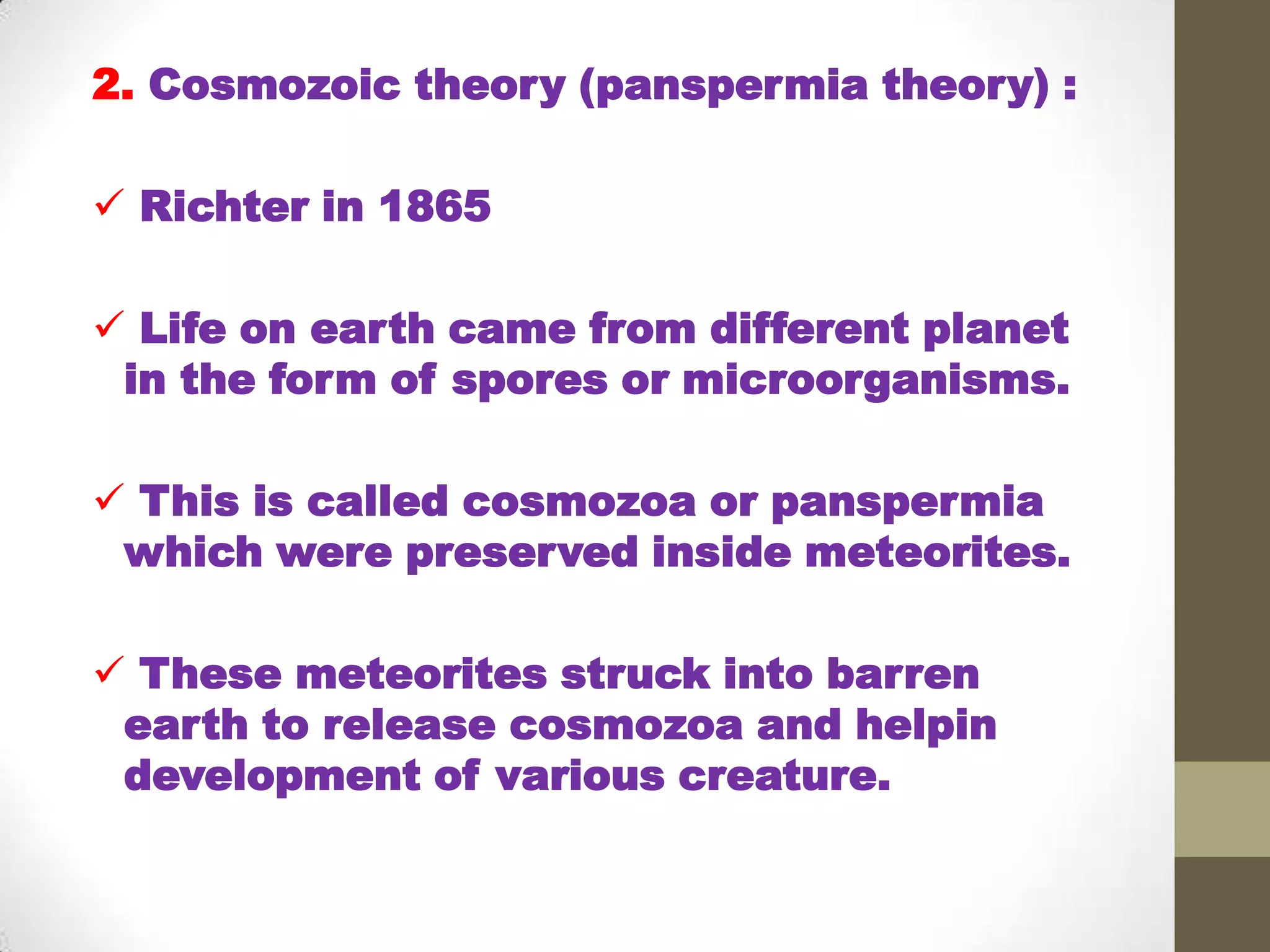 2. Cosmozoic theory (panspermia theory) :

✓ Richter in 1865

✓ Life on earth came from different planet in the form of spores or microorganisms.

✓ This is called cosmozoa or panspermia which were preserved inside meteorites.

✓ These meteorites struck into barren earth to release cosmozoa and helpin development of various creature.